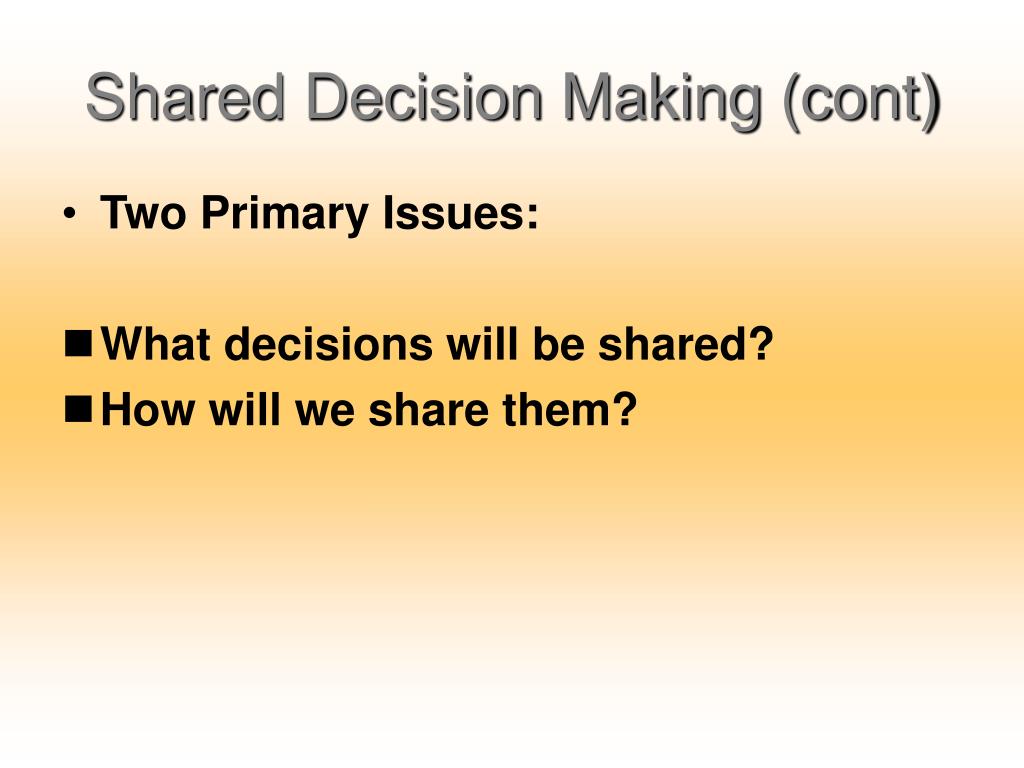 Shared Decision Making (cont)

• Two Primary Issues:

■ What decisions will be shared?
■ How will we share them?